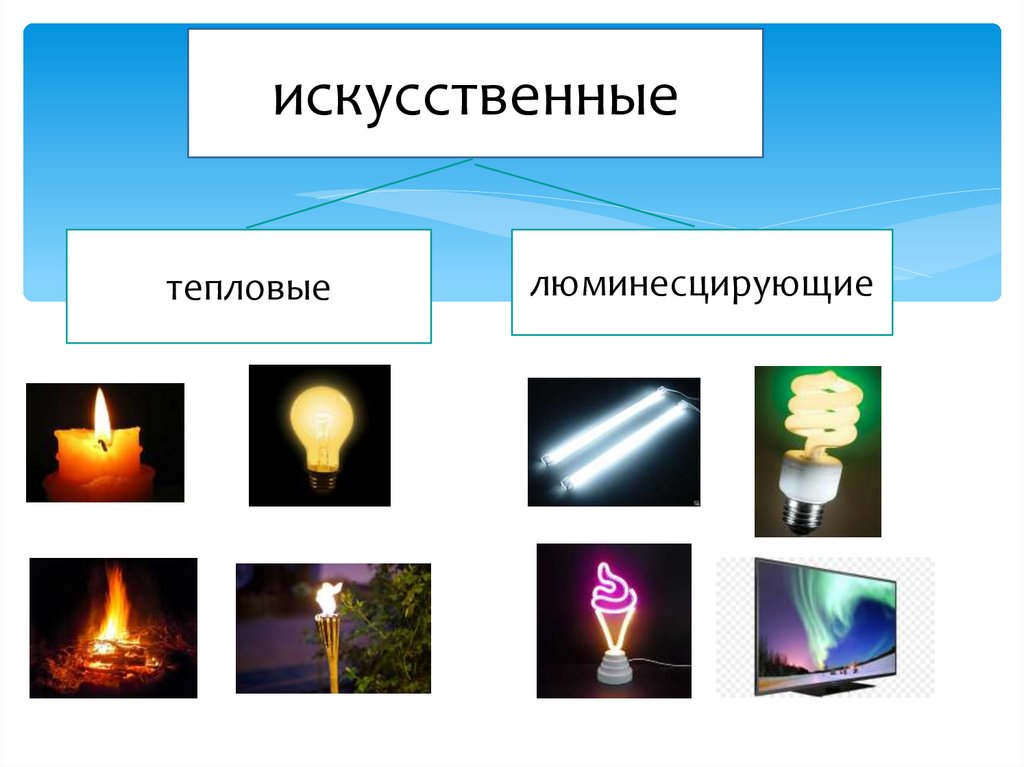 искусственные

тепловые

люминесцирующие